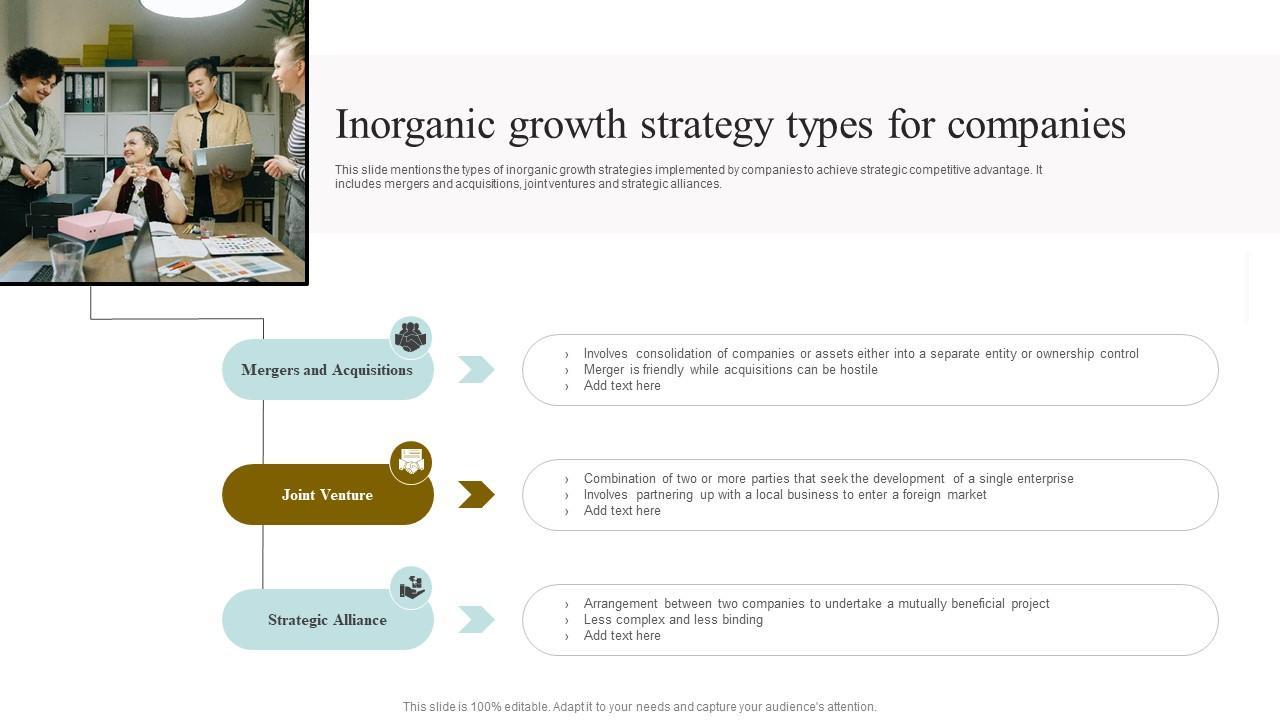 Inorganic growth strategy types for companies

This slide mentions the types of inorganic growth strategies implemented by companies to achieve strategic competitive advantage. It includes mergers and acquisitions, joint ventures and strategic alliances.

Mergers and Acquisitions

› Involves consolidation of companies or assets either into a separate entity or ownership control
› Merger is friendly while acquisitions can be hostile
› Add text here

Joint Venture

› Combination of two or more parties that seek the development of a single enterprise
› Involves partnering up with a local business to enter a foreign market
› Add text here

Strategic Alliance

› Arrangement between two companies to undertake a mutually beneficial project
› Less complex and less binding
› Add text here

This slide is 100% editable. Adapt it to your needs and capture your audience's attention.